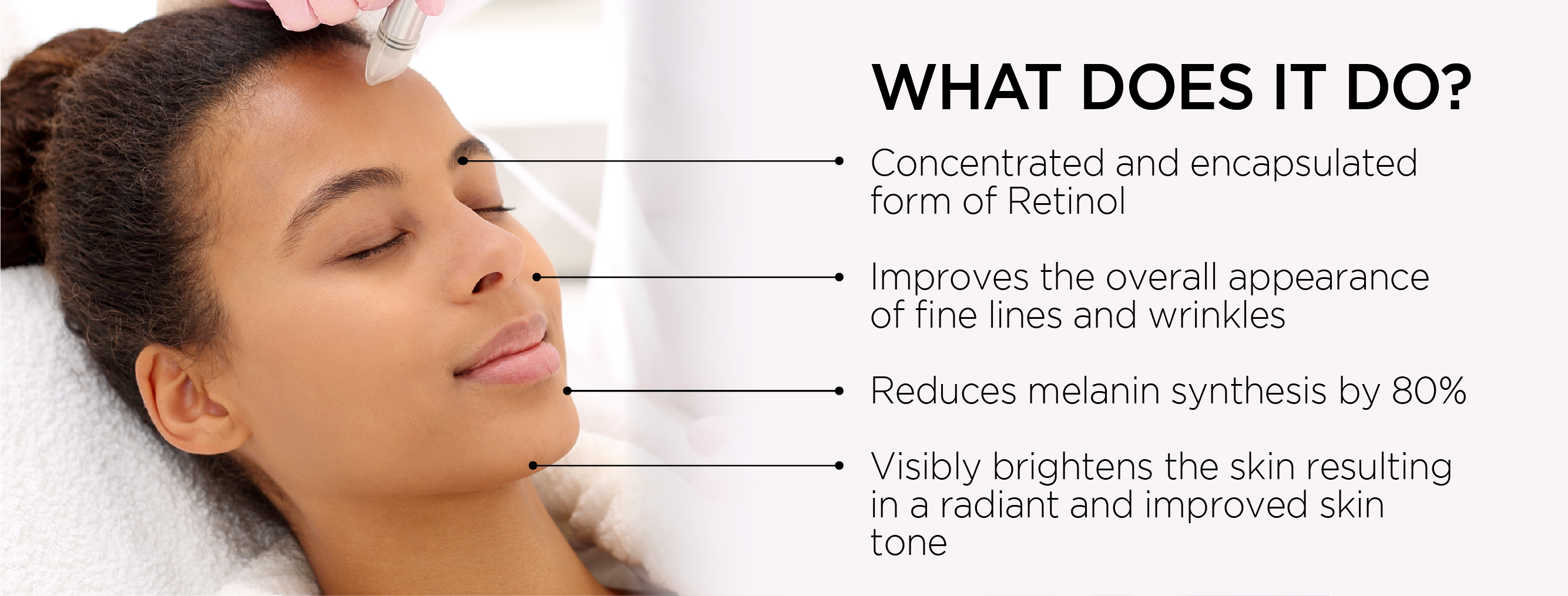 WHAT DOES IT DO?

Concentrated and encapsulated form of Retinol

Improves the overall appearance of fine lines and wrinkles

Reduces melanin synthesis by 80%

Visibly brightens the skin resulting in a radiant and improved skin tone